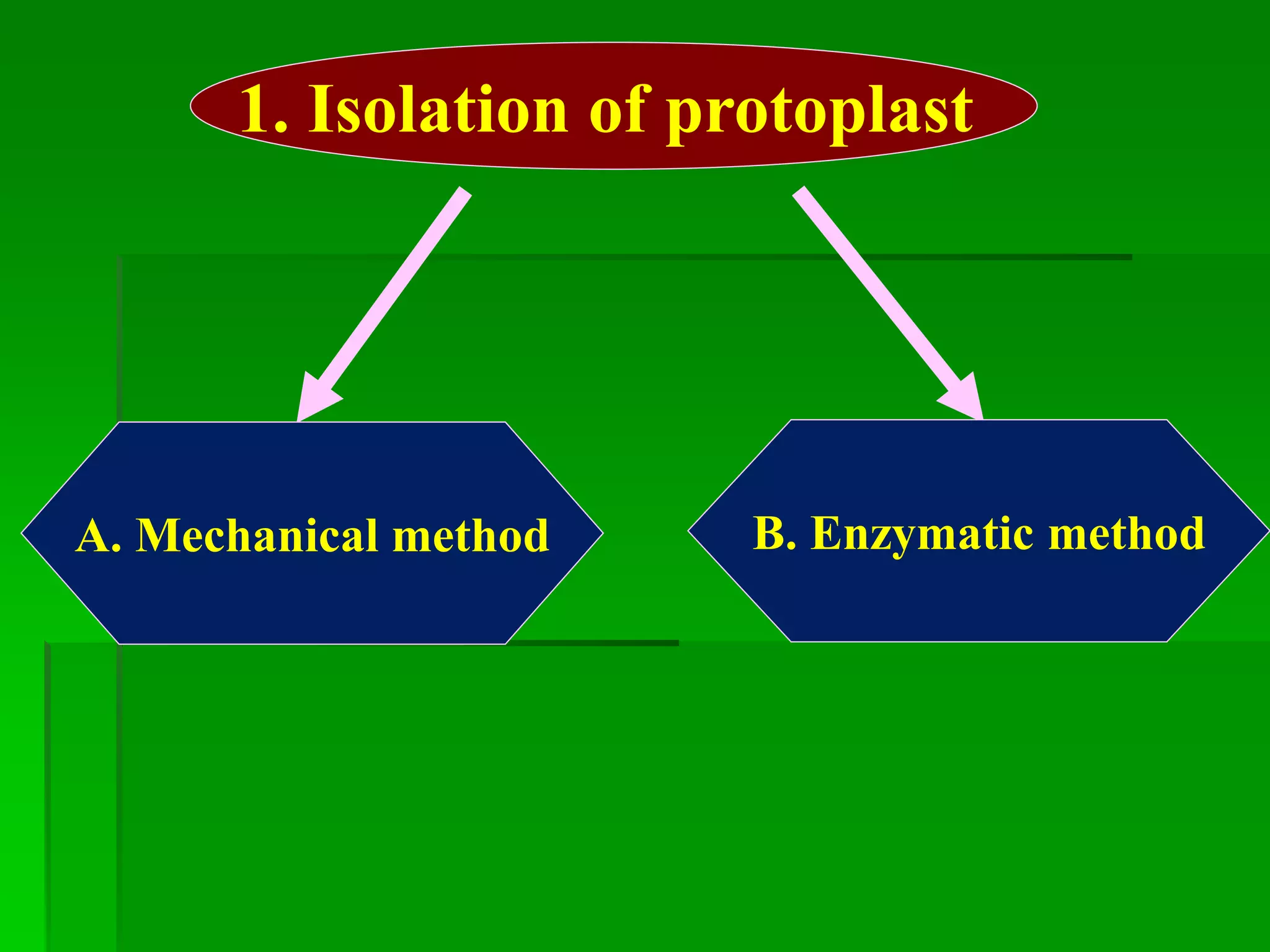 1. Isolation of protoplast

A. Mechanical method

B. Enzymatic method